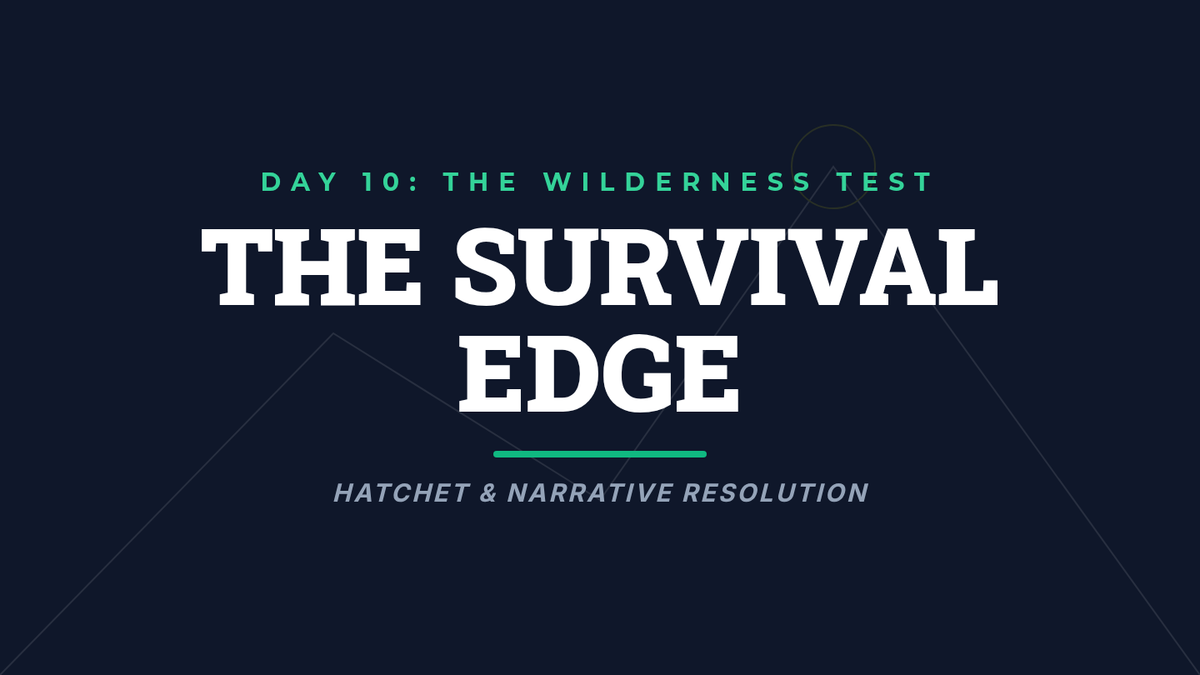 DAY 10: THE WILDERNESS TEST

THE SURVIVAL EDGE

HATCHET & NARRATIVE RESOLUTION